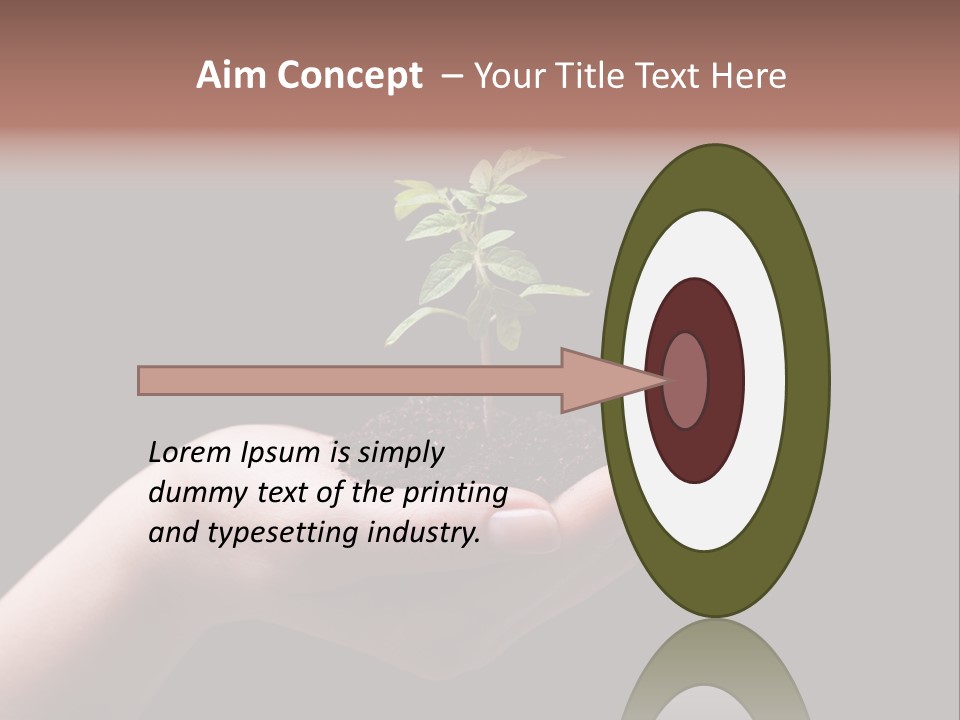 Aim Concept – Your Title Text Here

Lorem Ipsum is simply dummy text of the printing and typesetting industry.